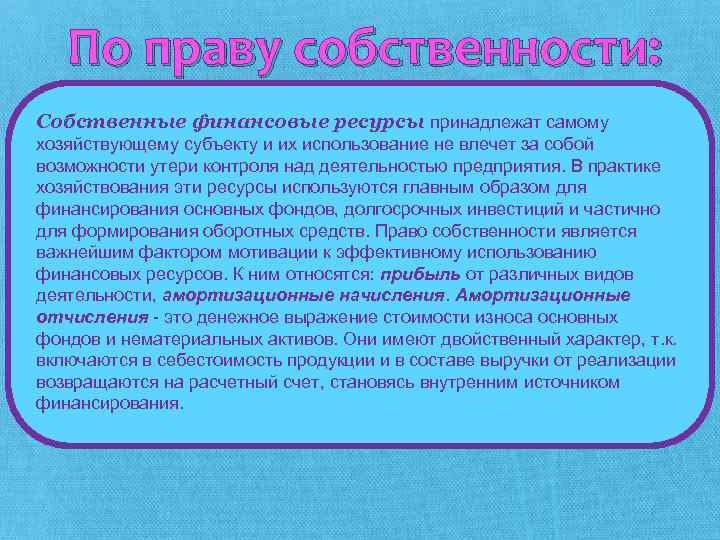 По праву собственности:

Собственные финансовые ресурсы принадлежат самому хозяйствующему субъекту и их использование не влечет за собой возможности утери контроля над деятельностью предприятия. В практике хозяйствования эти ресурсы используются главным образом для финансирования основных фондов, долгосрочных инвестиций и частично для формирования оборотных средств. Право собственности является важнейшим фактором мотивации к эффективному использованию финансовых ресурсов. К ним относятся: прибыль от различных видов деятельности, амортизационные начисления. Амортизационные отчисления - это денежное выражение стоимости износа основных фондов и нематериальных активов. Они имеют двойственный характер, т.к. включаются в себестоимость продукции и в составе выручки от реализации возвращаются на расчетный счет, становясь внутренним источником финансирования.